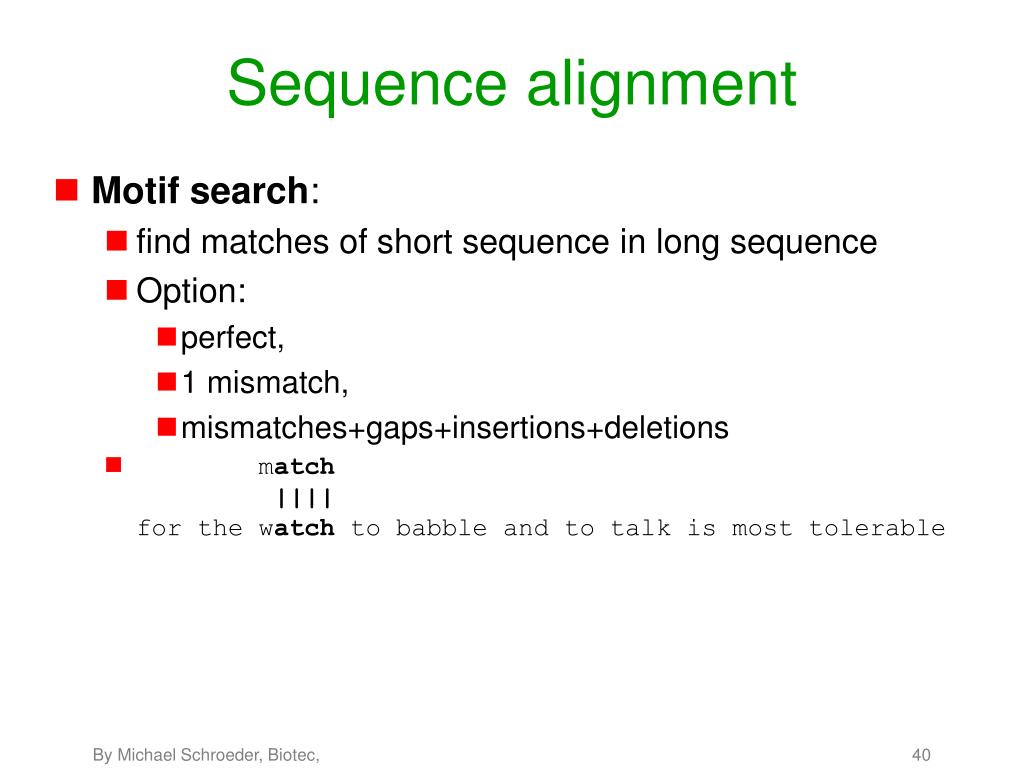 Sequence alignment

Motif search:

find matches of short sequence in long sequence

Option:

perfect,

1 mismatch,

mismatches+gaps+insertions+deletions

match
||||
for the watch to babble and to talk is most tolerable

By Michael Schroeder, Biotec,

40